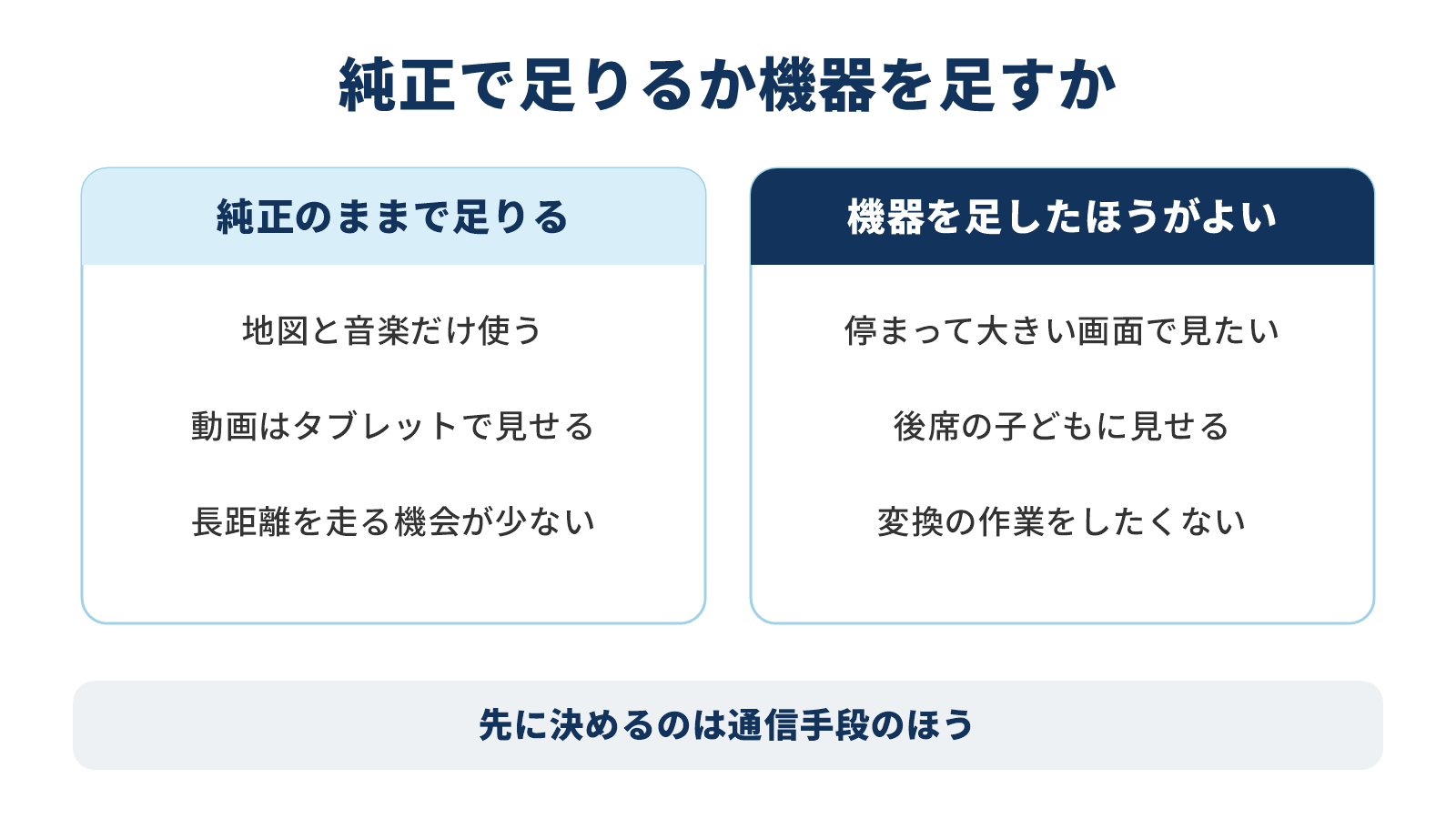 純正で足りるか機器を足すか

純正のままで足りる

地図と音楽だけ使う

動画はタブレットで見せる

長距離を走る機会が少ない

機器を足したほうがよい

停まって大きい画面で見たい

後席の子どもに見せる

変換の作業をしたくない

先に決めるのは通信手段のほう